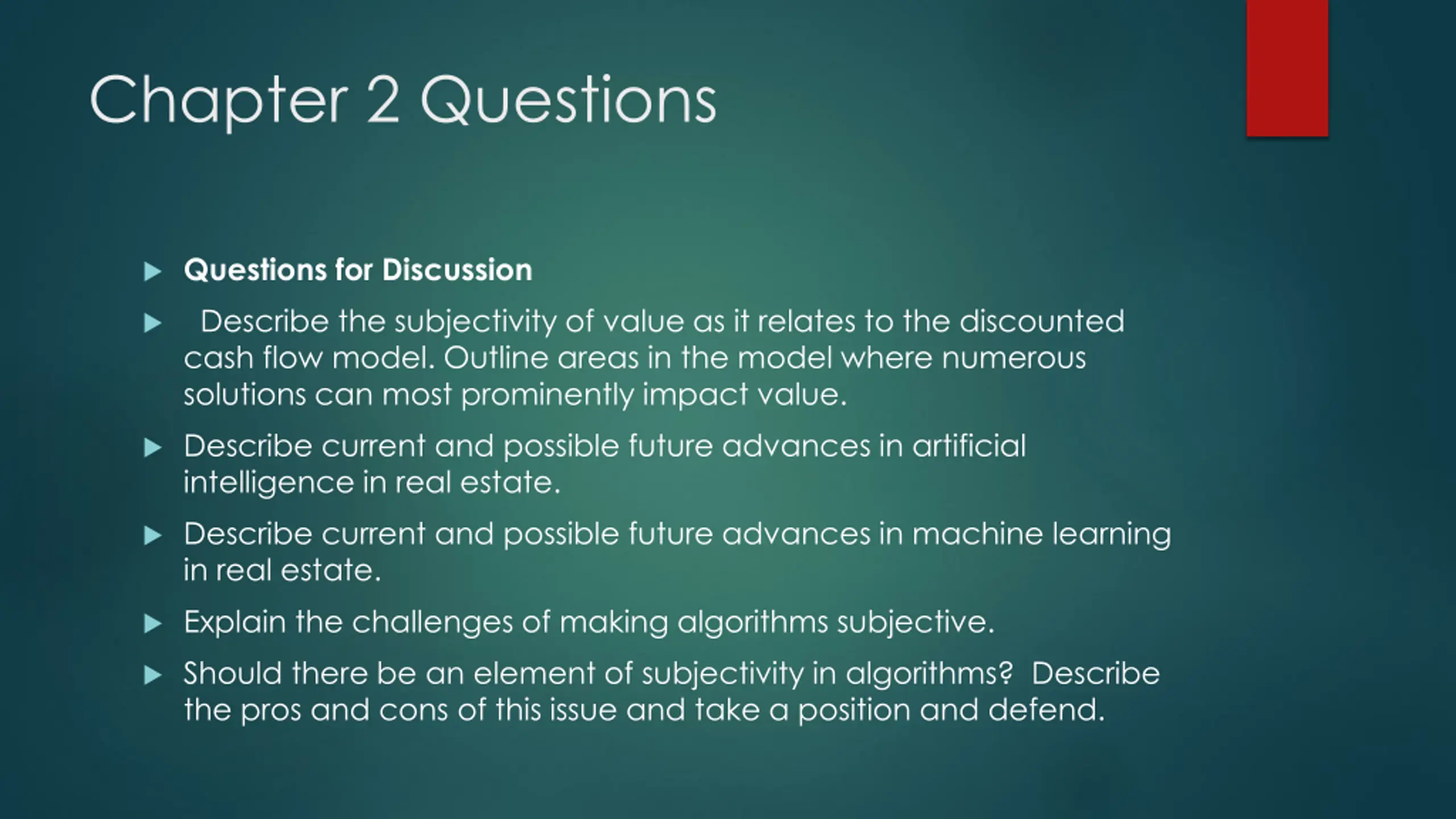 Chapter 2 Questions

Questions for Discussion

Describe the subjectivity of value as it relates to the discounted cash flow model. Outline areas in the model where numerous solutions can most prominently impact value.

Describe current and possible future advances in artificial intelligence in real estate.

Describe current and possible future advances in machine learning in real estate.

Explain the challenges of making algorithms subjective.

Should there be an element of subjectivity in algorithms? Describe the pros and cons of this issue and take a position and defend.